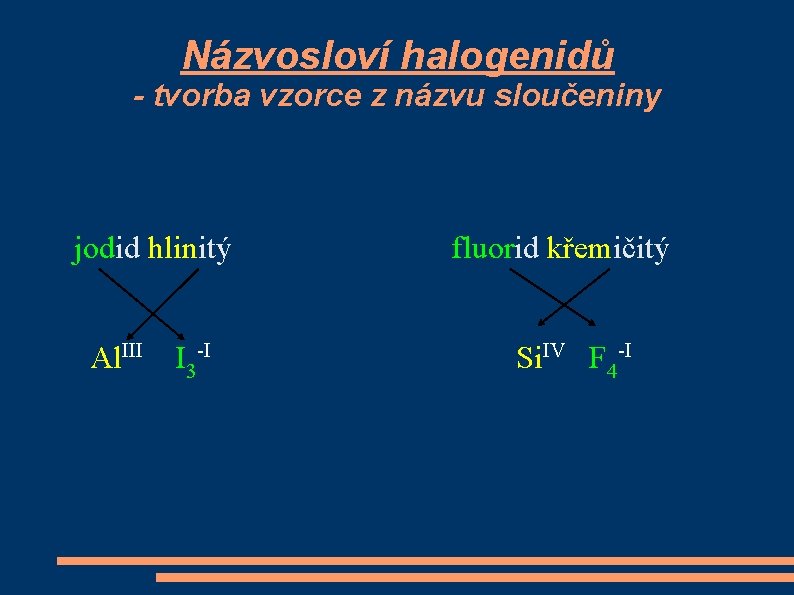 Názvosloví halogenidů
- tvorba vzorce z názvu sloučeniny

jodid hlinitý

$Al^{III}$ $I_3^{-I}$

fluorid křemičitý

$Si^{IV}$ $F_4^{-I}$